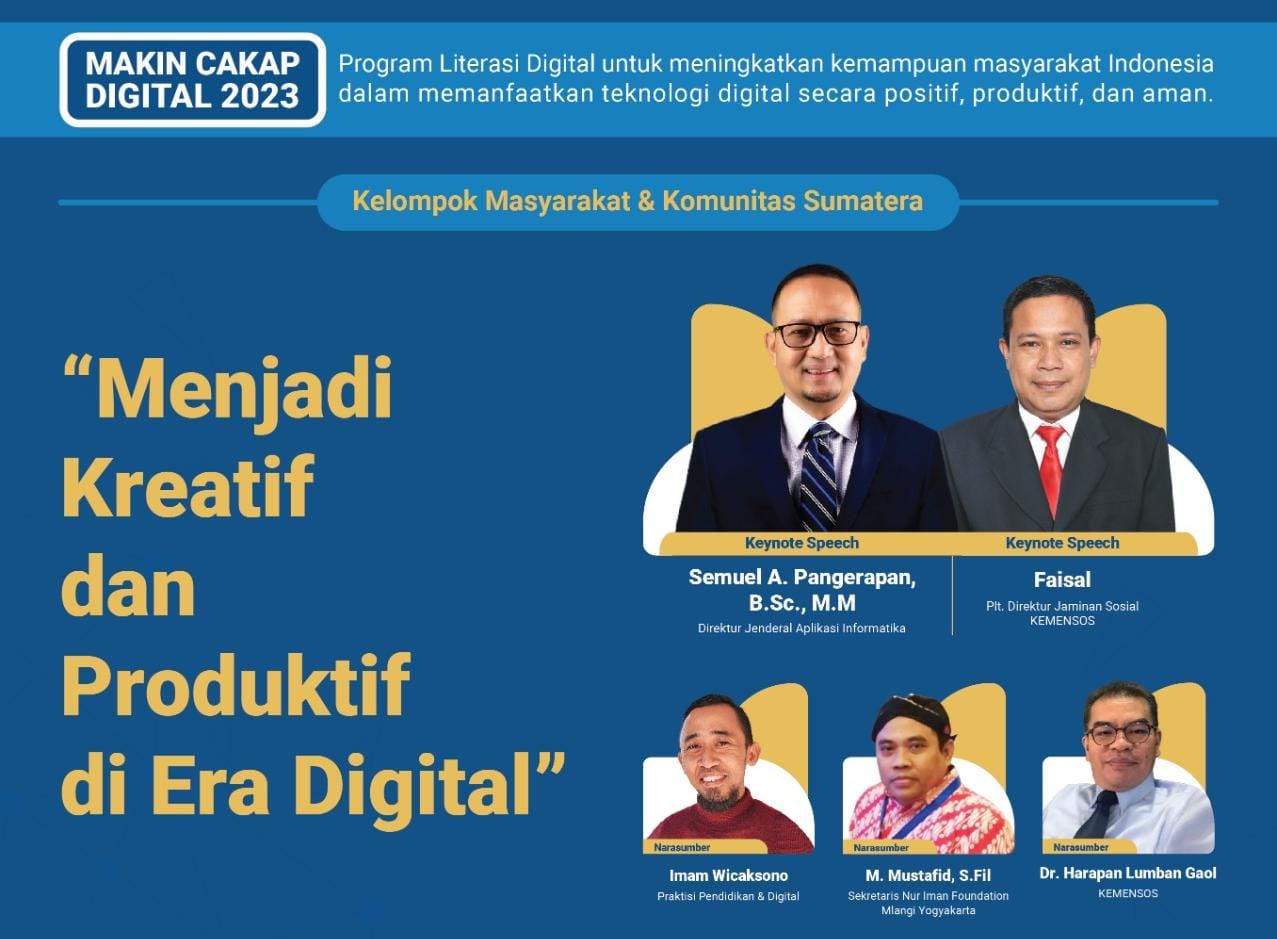 MAKIN CAKAP DIGITAL 2023

Program Literasi Digital untuk meningkatkan kemampuan masyarakat Indonesia dalam memanfaatkan teknologi digital secara positif, produktif, dan aman.

Kelompok Masyarakat & Komunitas Sumatera

“Menjadi Kreatif dan Produktif di Era Digital”

Keynote Speech
Semuel A. Pangerapan, B.Sc., M.M
Direktur Jenderal Aplikasi Informatika

Keynote Speech
Faisal
Plt. Direktur Jaminan Sosial
KEMENSOS

Narasumber
Imam Wicaksono
Praktisi Pendidikan & Digital

Narasumber
M. Mustafid, S.Fil
Sekretaris Nur Iman Foundation Mlangi Yogyakarta

Narasumber
Dr. Harapan Lumban Gaol
KEMENSOS